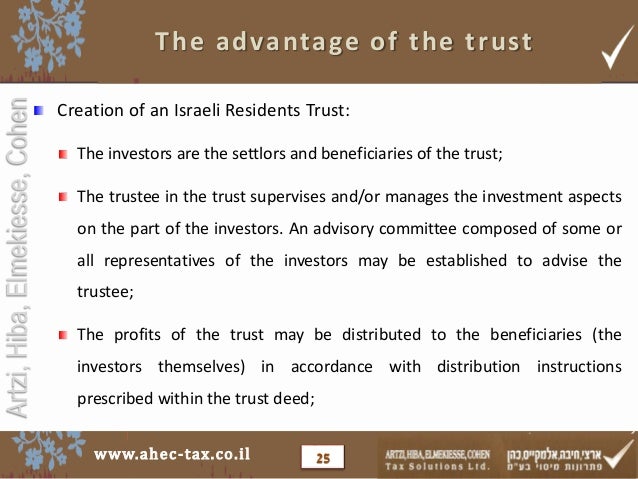 The advantage of the trust

Artzi, Hiba, Elmekiesse, Cohen

Creation of an Israeli Residents Trust:

The investors are the settlors and beneficiaries of the trust;

The trustee in the trust supervises and/or manages the investment aspects on the part of the investors. An advisory committee composed of some or all representatives of the investors may be established to advise the trustee;

The profits of the trust may be distributed to the beneficiaries (the investors themselves) in accordance with distribution instructions prescribed within the trust deed;

www.ahec-tax.co.il

25

ARTZI, HIBA, ELMEKIESSE, COHEN
Tax Solutions Ltd.

ארצי, חיבה, אלמקייס, כהן
פתרונות מיסוי בע"מ